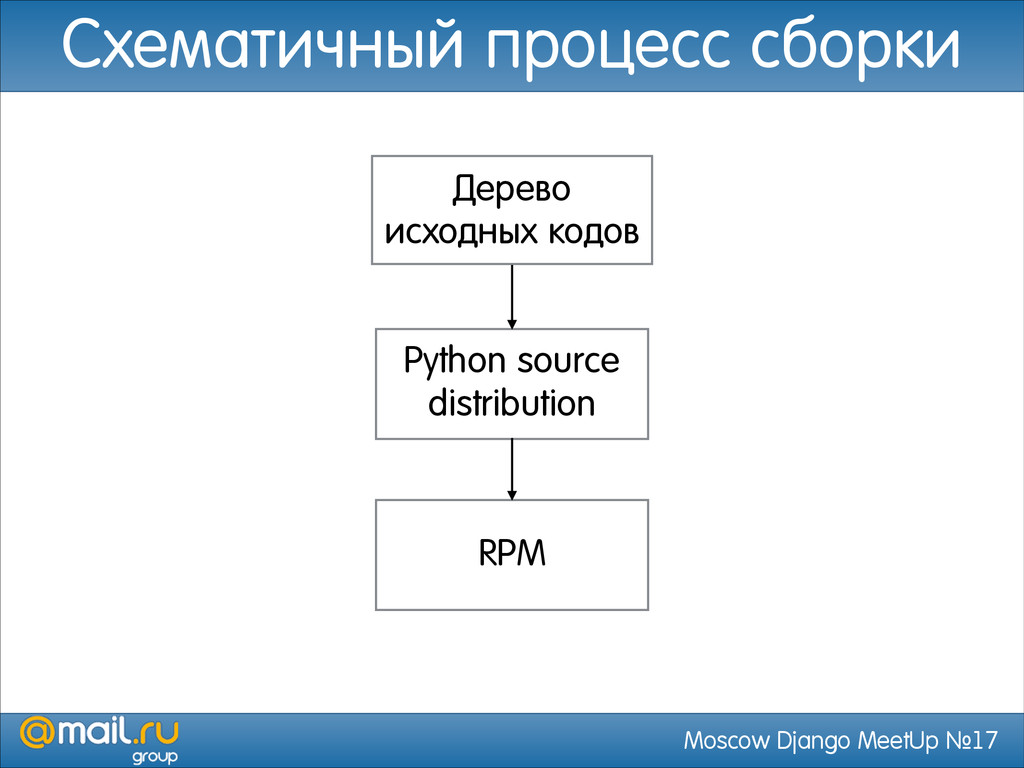 Схематичный процесс сборки

Дерево исходных кодов

Python source distribution

RPM

@mail.ru group

Moscow Django MeetUp №17